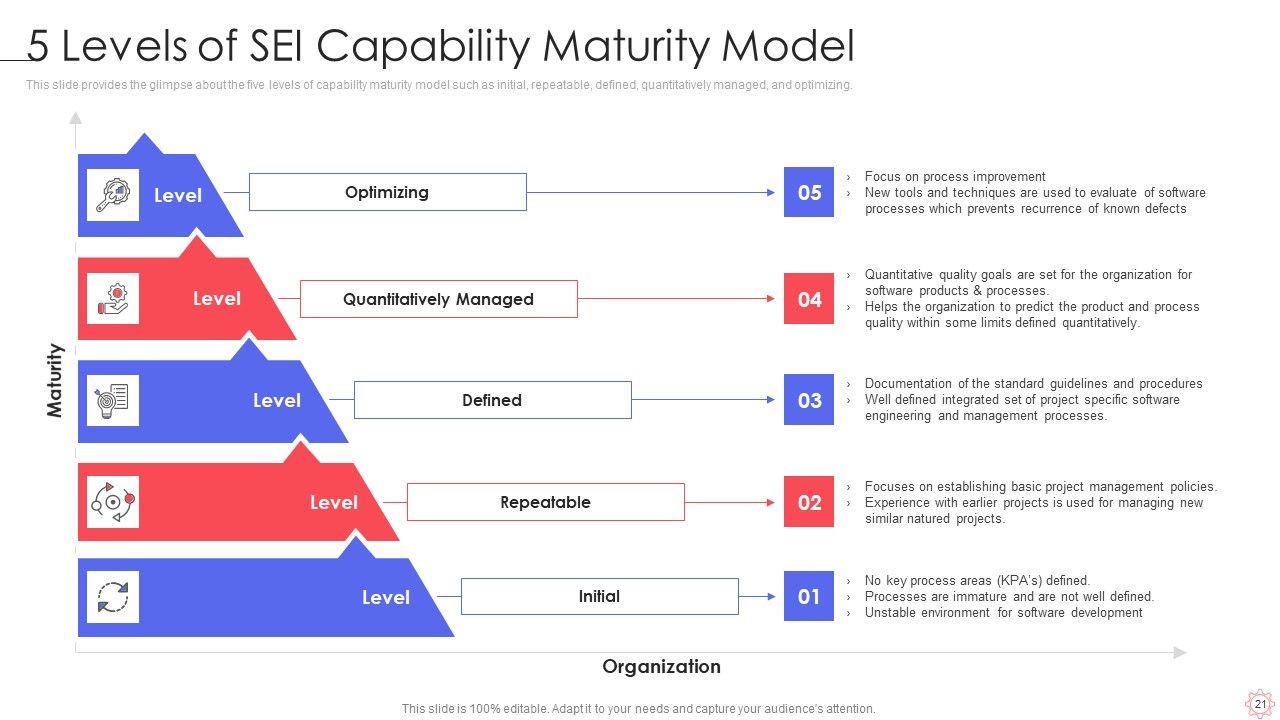 5 Levels of SEI Capability Maturity Model

This slide provides the glimpse about the five levels of capability maturity model such as initial, repeatable, defined, quantitatively managed, and optimizing.

Maturity

Level
Optimizing
05
› Focus on process improvement
› New tools and techniques are used to evaluate of software processes which prevents recurrence of known defects

Level
Quantitatively Managed
04
› Quantitative quality goals are set for the organization for software products & processes.
› Helps the organization to predict the product and process quality within some limits defined quantitatively.

Level
Defined
03
› Documentation of the standard guidelines and procedures
› Well defined integrated set of project specific software engineering and management processes.

Level
Repeatable
02
› Focuses on establishing basic project management policies.
› Experience with earlier projects is used for managing new similar natured projects.

Level
Initial
01
› No key process areas (KPA's) defined.
› Processes are immature and are not well defined.
› Unstable environment for software development

Organization

This slide is 100% editable. Adapt it to your needs and capture your audience's attention.

21